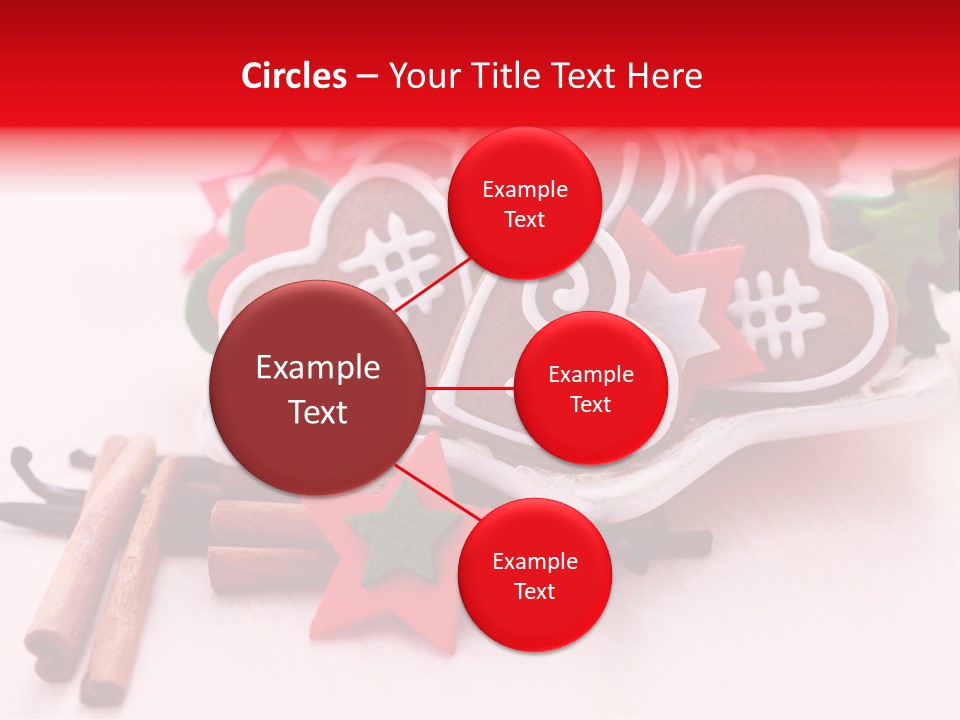 Circles – Your Title Text Here

Example Text

Example Text

Example Text

Example Text